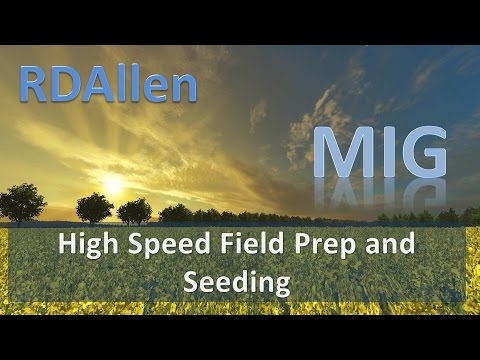 RDAllen

MIG

High Speed Field Prep and Seeding